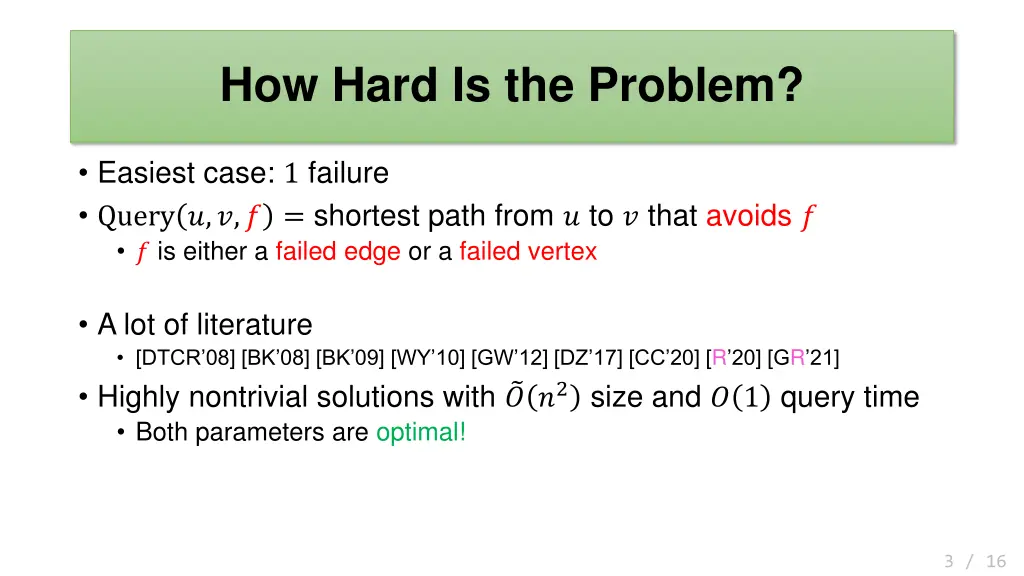 How Hard Is the Problem?

• Easiest case: $1$ failure
• $\text{Query}(u, v, f) =$ shortest path from $u$ to $v$ that avoids $f$
 • $f$ is either a failed edge or a failed vertex

• A lot of literature
 • [DTCR'08] [BK'08] [BK'09] [WY'10] [GW'12] [DZ'17] [CC'20] [R'20] [GR'21]
• Highly nontrivial solutions with $\tilde{O}(n^2)$ size and $O(1)$ query time
 • Both parameters are optimal!

3 / 16